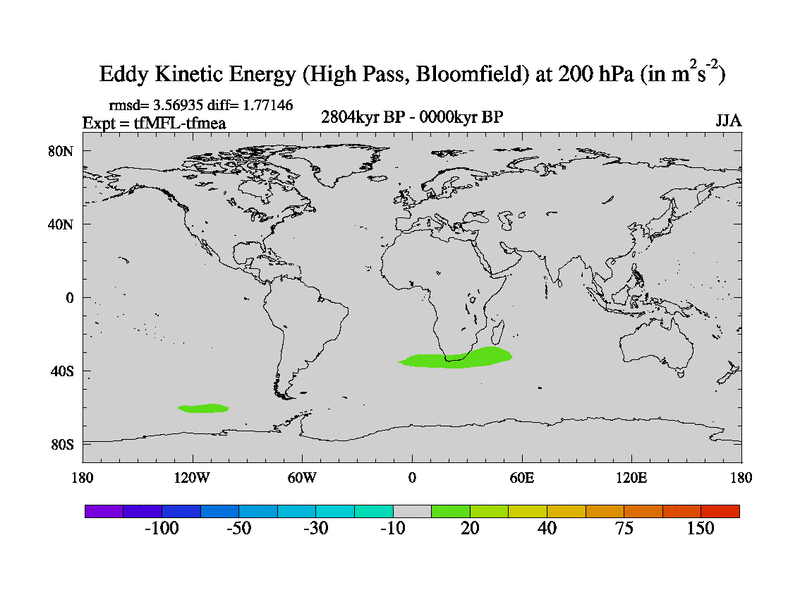 Eddy Kinetic Energy (High Pass, Bloomfield) at 200 hPa (in $m^2s^{-2}$)

rmsd= 3.56935 diff= 1.77146
Expt = tfMFL-tfmea

2804kyr BP - 0000kyr BP

JJA

80N
40N
0
40S
80S

180 120W 60W 0 60E 120E 180

-100 -50 -30 -10 20 40 75 150